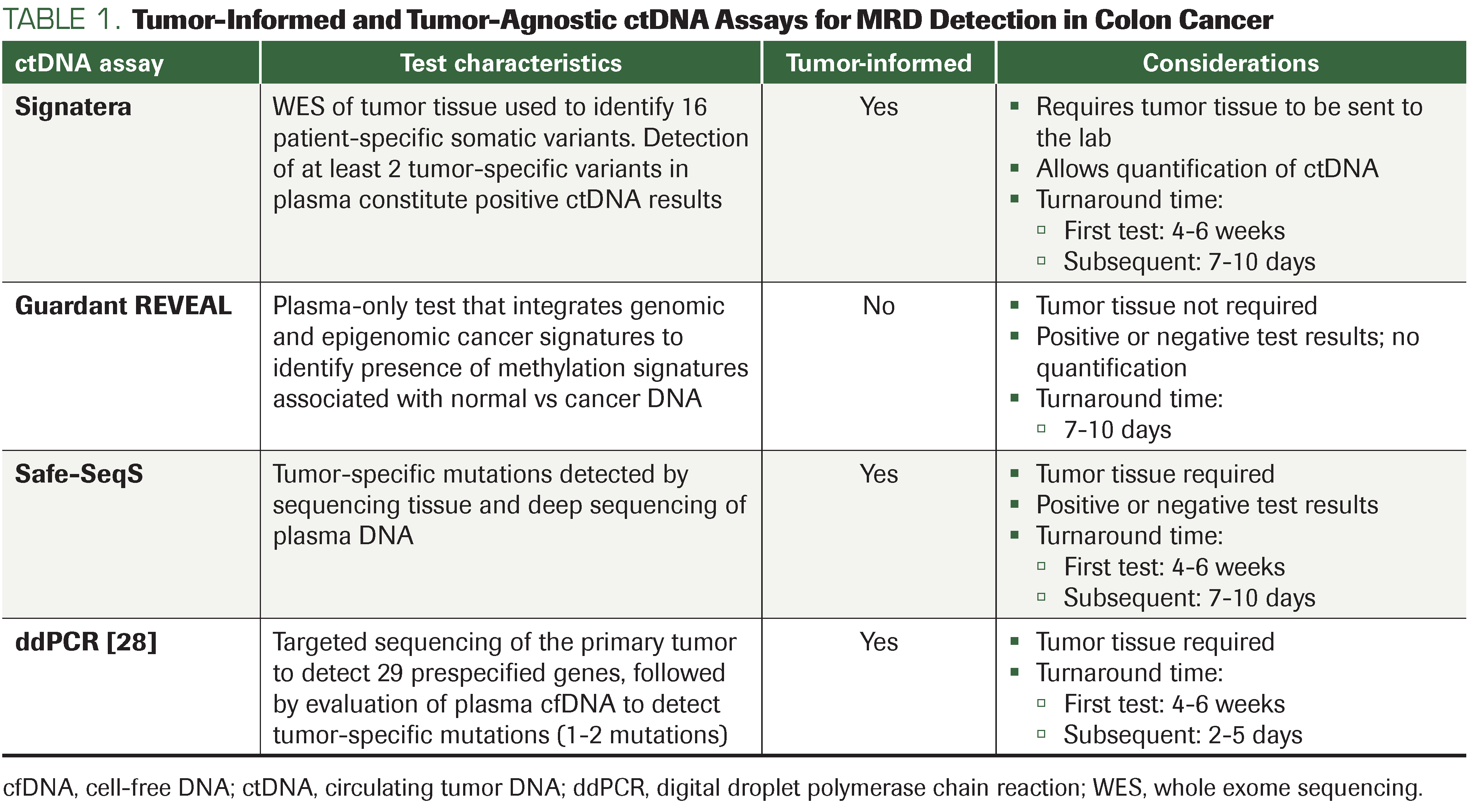 TABLE 1. Tumor-Informed and Tumor-Agnostic ctDNA Assays for MRD Detection in Colon Cancer

| ctDNA assay | Test characteristics | Tumor-informed | Considerations |
|---|---|---|---|
| Signatera | WES of tumor tissue used to identify 16 patient-specific somatic variants. Detection of at least 2 tumor-specific variants in plasma constitute positive ctDNA results | Yes | ▪ Requires tumor tissue to be sent to the lab ▪ Allows quantification of ctDNA ▪ Turnaround time: ▫ First test: 4-6 weeks ▫ Subsequent: 7-10 days |
| Guardant REVEAL | Plasma-only test that integrates genomic and epigenomic cancer signatures to identify presence of methylation signatures associated with normal vs cancer DNA | No | ▪ Tumor tissue not required ▪ Positive or negative test results; no quantification ▪ Turnaround time: ▫ 7-10 days |
| Safe-SeqS | Tumor-specific mutations detected by sequencing tissue and deep sequencing of plasma DNA | Yes | ▪ Tumor tissue required ▪ Positive or negative test results ▪ Turnaround time: ▫ First test: 4-6 weeks ▫ Subsequent: 7-10 days |
| ddPCR [28] | Targeted sequencing of the primary tumor to detect 29 prespecified genes, followed by evaluation of plasma cfDNA to detect tumor-specific mutations (1-2 mutations) | Yes | ▪ Tumor tissue required ▪ Turnaround time: ▫ First test: 4-6 weeks ▫ Subsequent: 2-5 days |

cfDNA, cell-free DNA; ctDNA, circulating tumor DNA; ddPCR, digital droplet polymerase chain reaction; WES, whole exome sequencing.